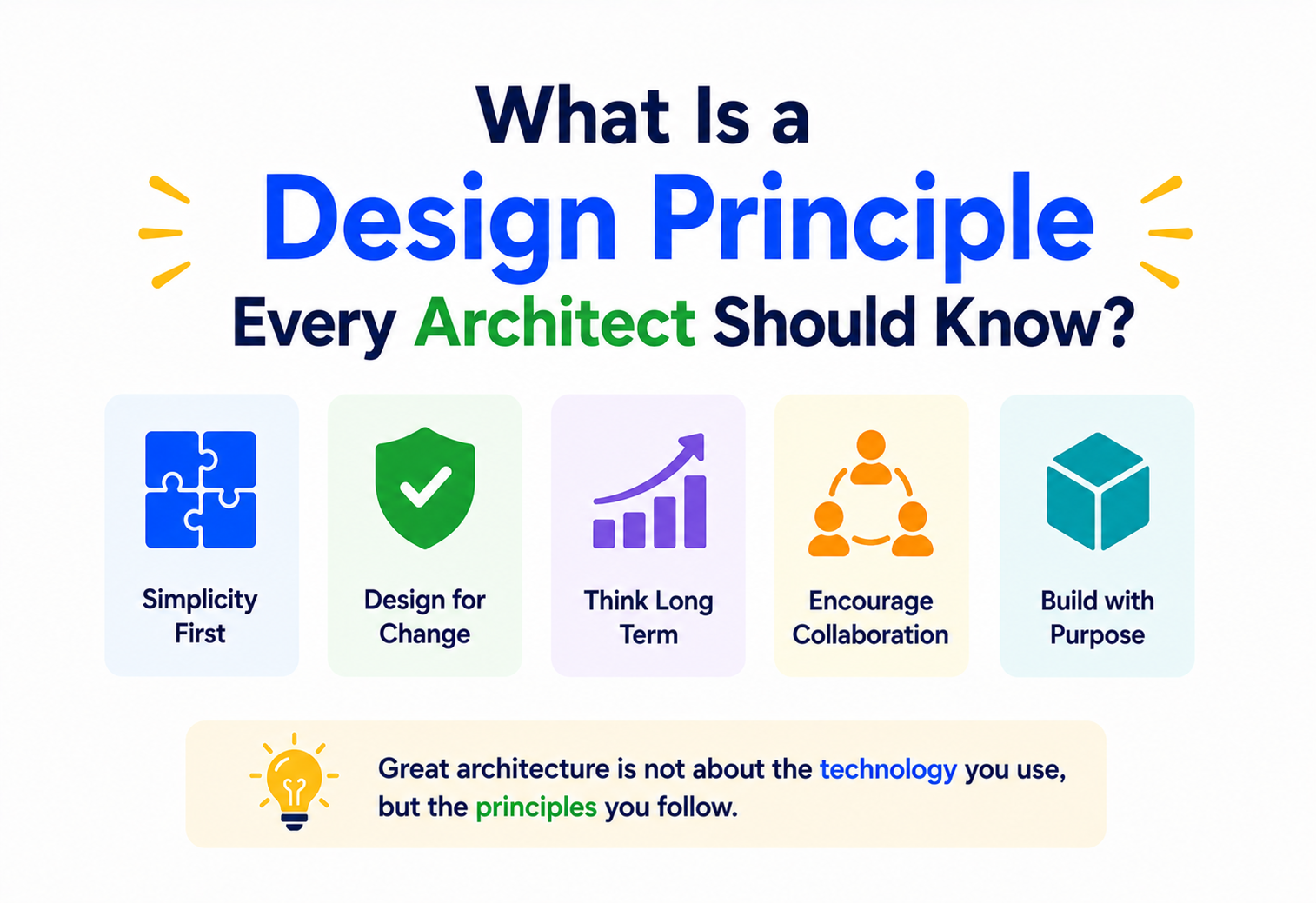 What Is a
Design Principle
Every Architect Should Know?

Simplicity First

Design for Change

Think Long Term

Encourage Collaboration

Build with Purpose

Great architecture is not about the technology you use, but the principles you follow.